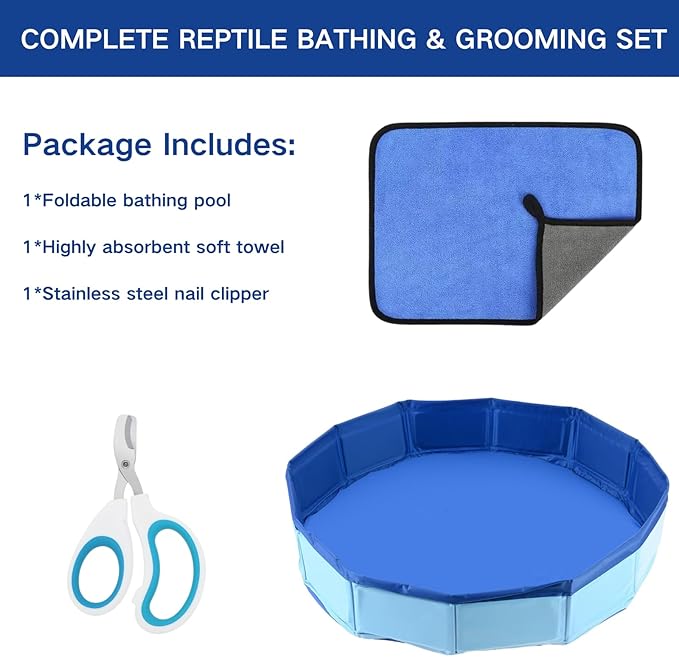 COMPLETE REPTILE BATHING & GROOMING SET

Package Includes:

1*Foldable bathing pool

1*Highly absorbent soft towel

1*Stainless steel nail clipper